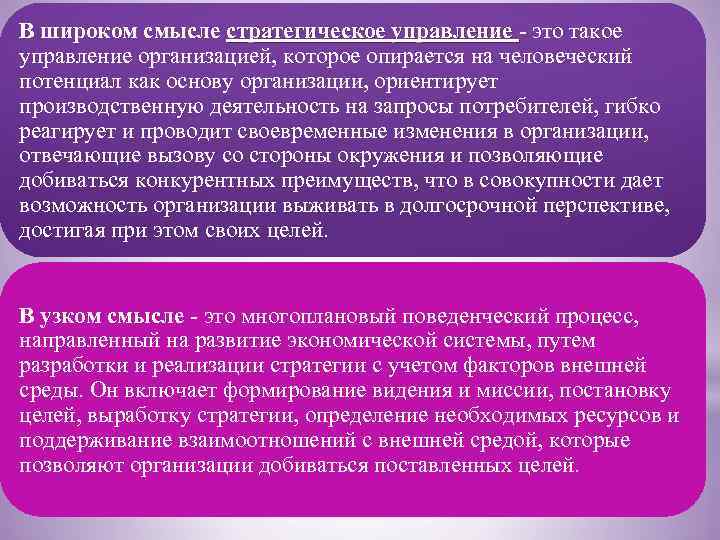 В широком смысле стратегическое управление - это такое управление организацией, которое опирается на человеческий потенциал как основу организации, ориентирует производственную деятельность на запросы потребителей, гибко реагирует и проводит своевременные изменения в организации, отвечающие вызову со стороны окружения и позволяющие добиваться конкурентных преимуществ, что в совокупности дает возможность организации выживать в долгосрочной перспективе, достигая при этом своих целей.

В узком смысле - это многоплановый поведенческий процесс, направленный на развитие экономической системы, путем разработки и реализации стратегии с учетом факторов внешней среды. Он включает формирование видения и миссии, постановку целей, выработку стратегии, определение необходимых ресурсов и поддерживание взаимоотношений с внешней средой, которые позволяют организации добиваться поставленных целей.